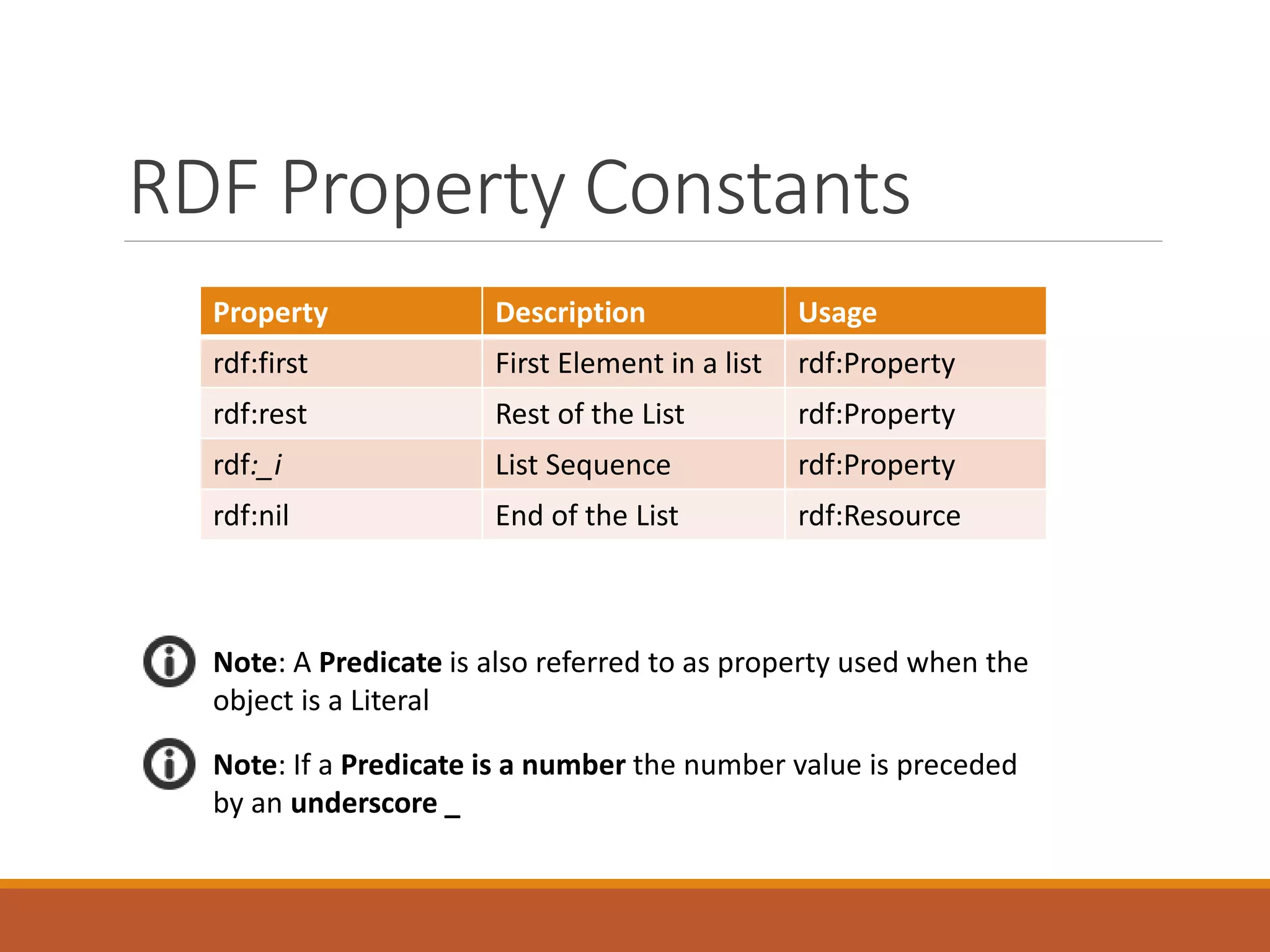 RDF Property Constants

| Property | Description | Usage |
|---|---|---|
| rdf:first | First Element in a list | rdf:Property |
| rdf:rest | Rest of the List | rdf:Property |
| rdf:_i | List Sequence | rdf:Property |
| rdf:nil | End of the List | rdf:Resource |

Note: A Predicate is also referred to as property used when the object is a Literal

Note: If a Predicate is a number the number value is preceded by an underscore _